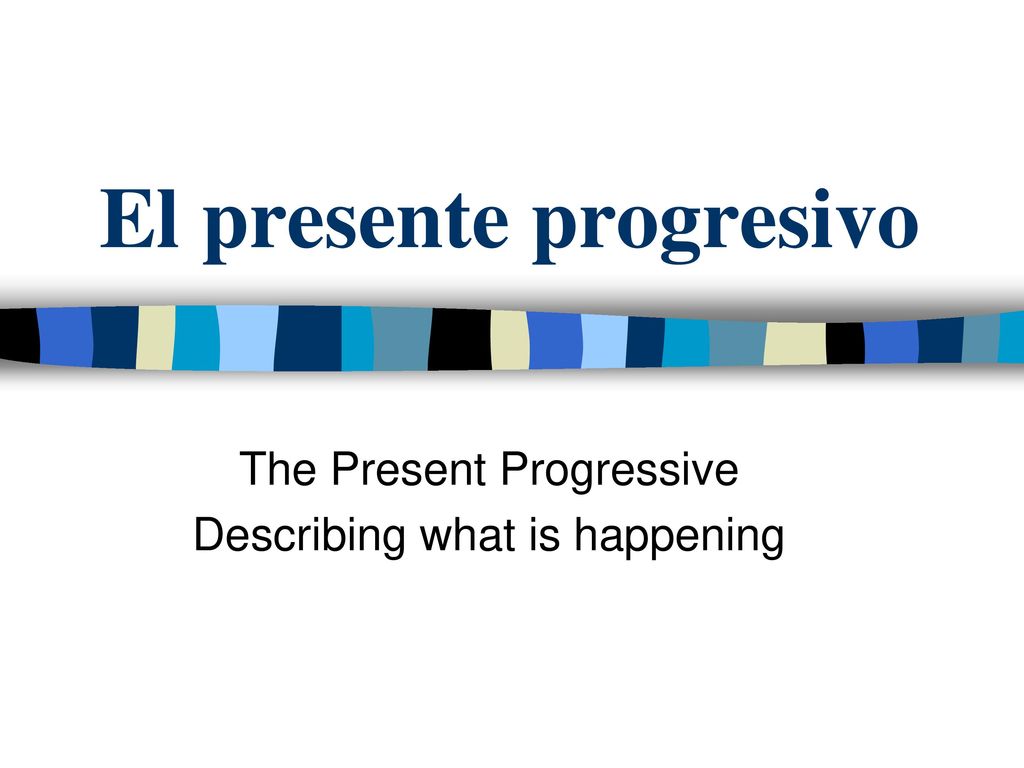 El presente progresivo

The Present Progressive
Describing what is happening